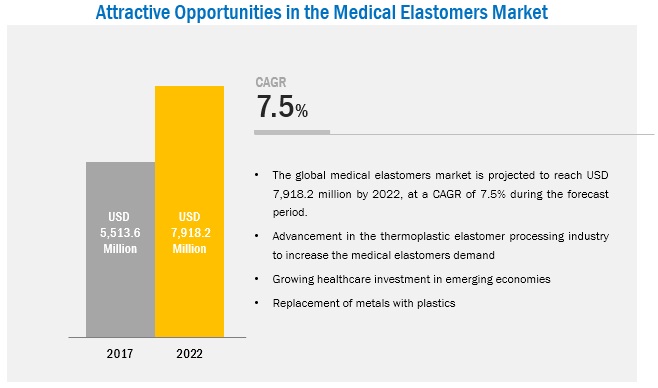 Attractive Opportunities in the Medical Elastomers Market

USD 5,513.6 Million

USD 7,918.2 Million

2017

2022

CAGR
7.5%

• The global medical elastomers market is projected to reach USD 7,918.2 million by 2022, at a CAGR of 7.5% during the forecast period.

• Advancement in the thermoplastic elastomer processing industry to increase the medical elastomers demand

• Growing healthcare investment in emerging economies

• Replacement of metals with plastics